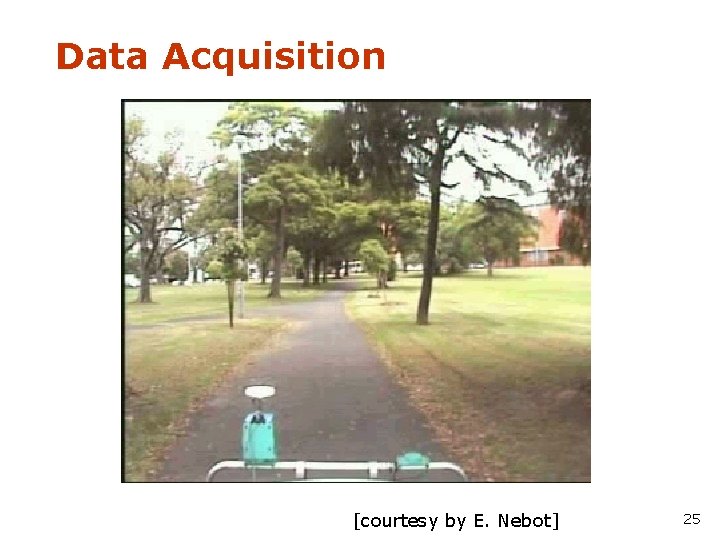 Data Acquisition

[courtesy by E. Nebot]

25